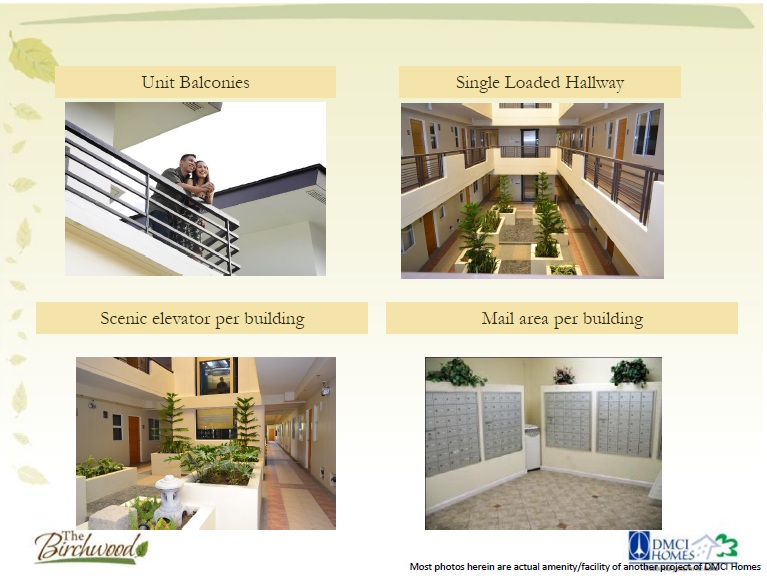 Unit Balconies

Single Loaded Hallway

Scenic elevator per building

Mail area per building

The Birchwood

DMCI HOMES

Most photos herein are actual amenity/facility of another project of DMCI Homes